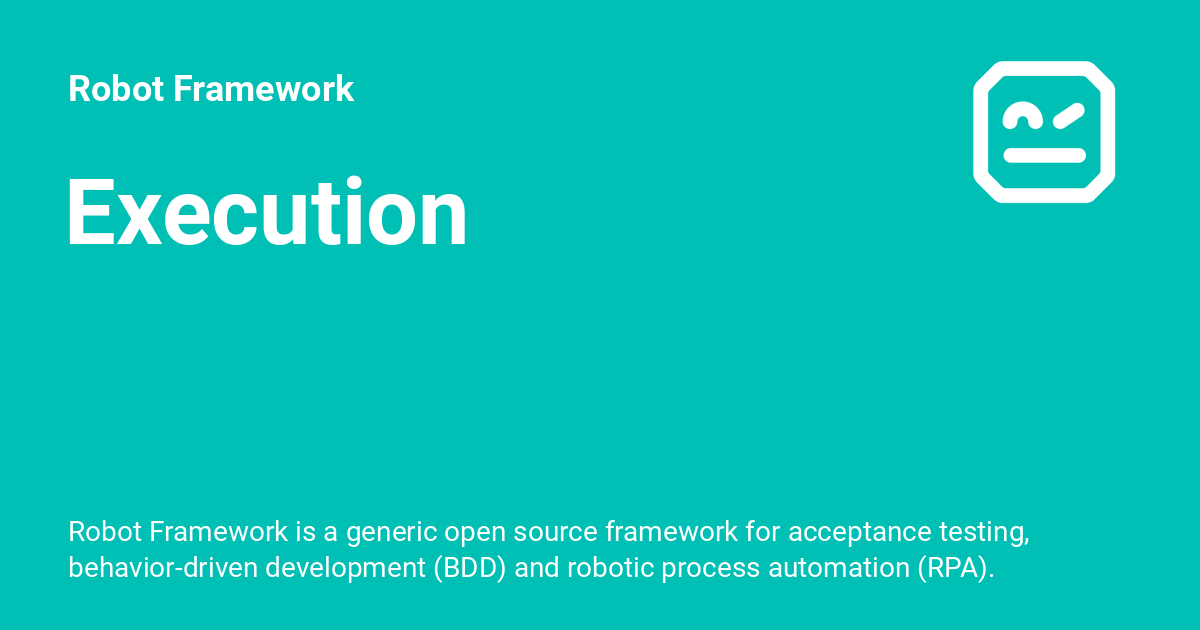 Robot Framework

Execution

Robot Framework is a generic open source framework for acceptance testing, behavior-driven development (BDD) and robotic process automation (RPA).